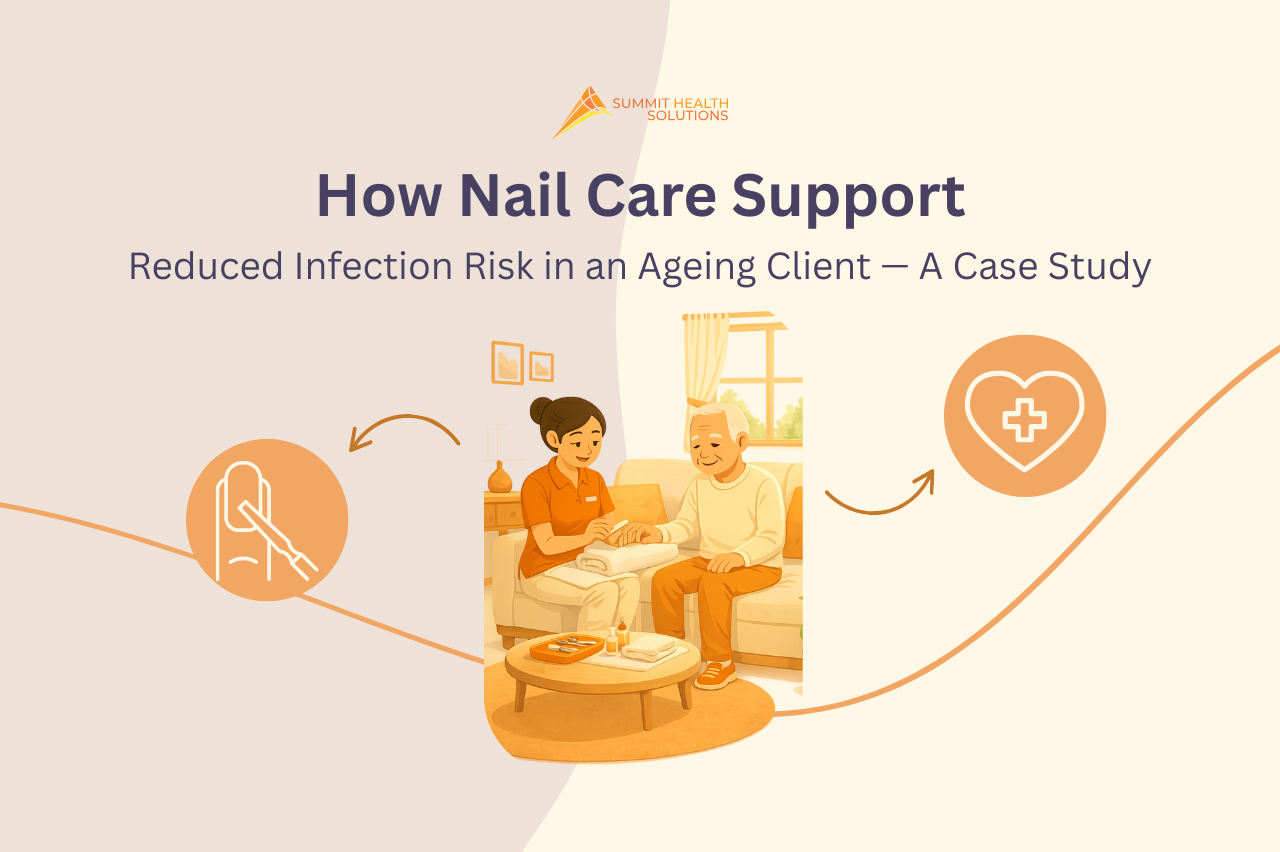 SUMMIT HEALTH SOLUTIONS

How Nail Care Support

Reduced Infection Risk in an Ageing Client — A Case Study